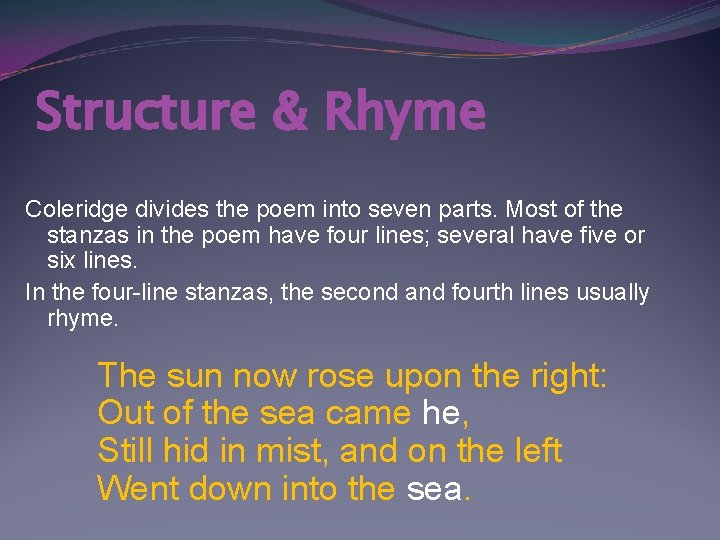 Structure & Rhyme

Coleridge divides the poem into seven parts. Most of the stanzas in the poem have four lines; several have five or six lines.

In the four-line stanzas, the second and fourth lines usually rhyme.

The sun now rose upon the right:
Out of the sea came he,
Still hid in mist, and on the left
Went down into the sea.